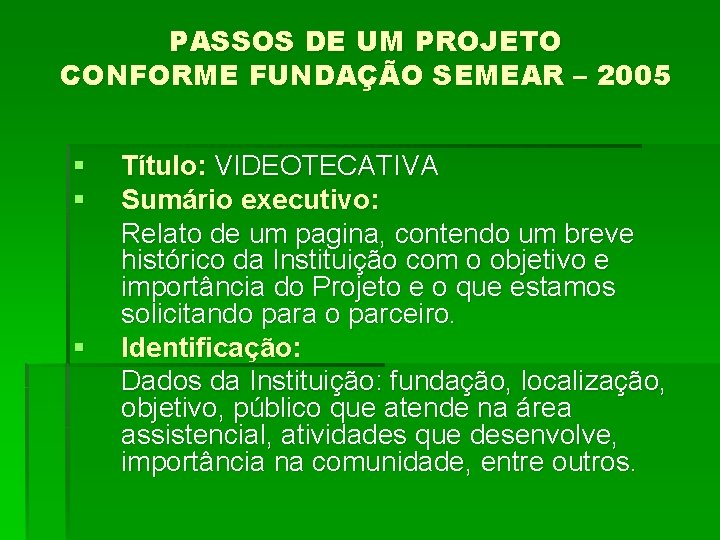 PASSOS DE UM PROJETO
CONFORME FUNDAÇÃO SEMEAR – 2005

▪ Título: VIDEOTECATIVA
▪ Sumário executivo:
Relato de um pagina, contendo um breve histórico da Instituição com o objetivo e importância do Projeto e o que estamos solicitando para o parceiro.
▪ Identificação:
Dados da Instituição: fundação, localização, objetivo, público que atende na área assistencial, atividades que desenvolve, importância na comunidade, entre outros.